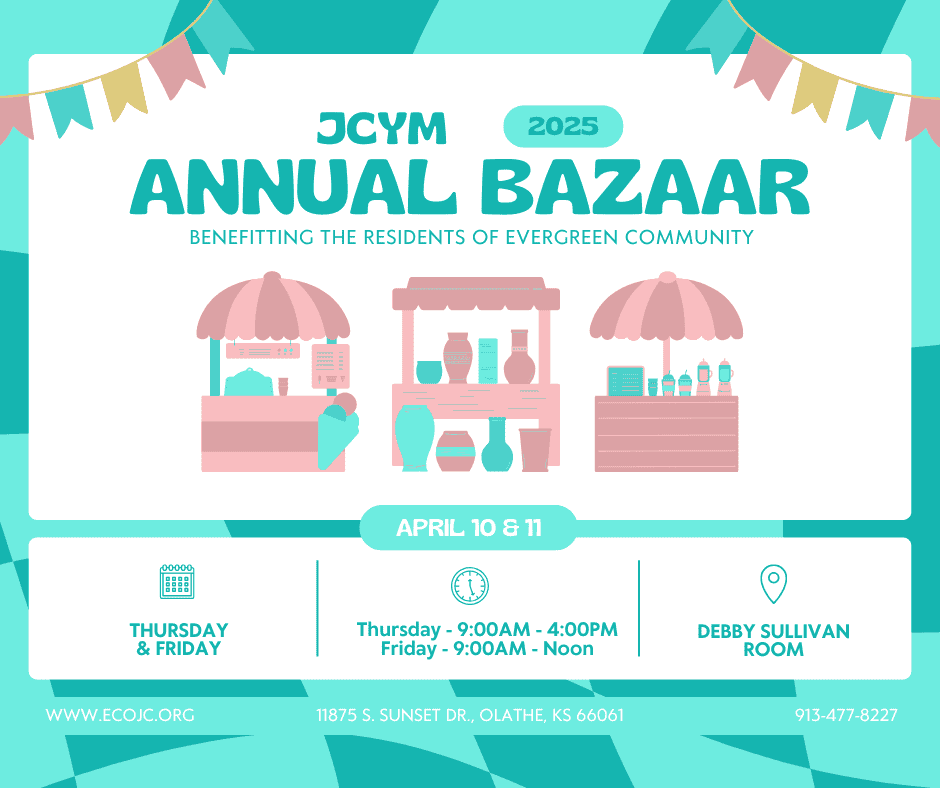 JCYM 2025

ANNUAL BAZAAR

BENEFITTING THE RESIDENTS OF EVERGREEN COMMUNITY

APRIL 10 & 11

THURSDAY & FRIDAY

Thursday - 9:00AM - 4:00PM
Friday - 9:00AM - Noon

DEBBY SULLIVAN ROOM

WWW.ECOJC.ORG

11875 S. SUNSET DR., OLATHE, KS 66061

913-477-8227